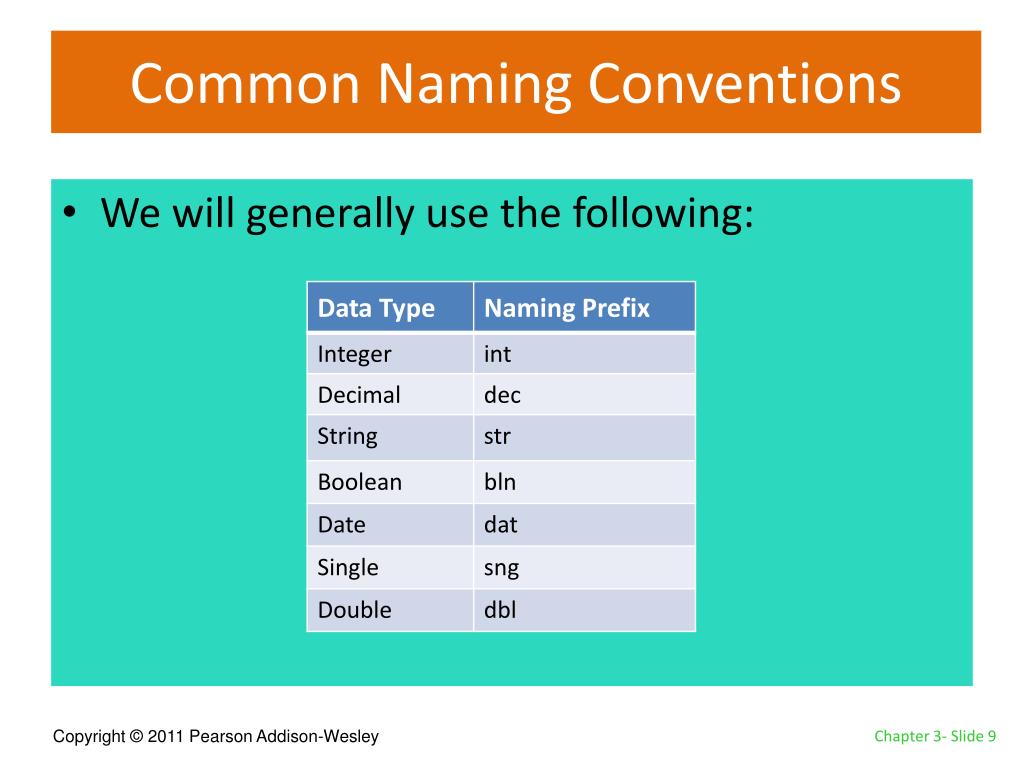 Common Naming Conventions

• We will generally use the following:

| Data Type | Naming Prefix |
|---|---|
| Integer | int |
| Decimal | dec |
| String | str |
| Boolean | bln |
| Date | dat |
| Single | sng |
| Double | dbl |

Copyright © 2011 Pearson Addison-Wesley

Chapter 3- Slide 9